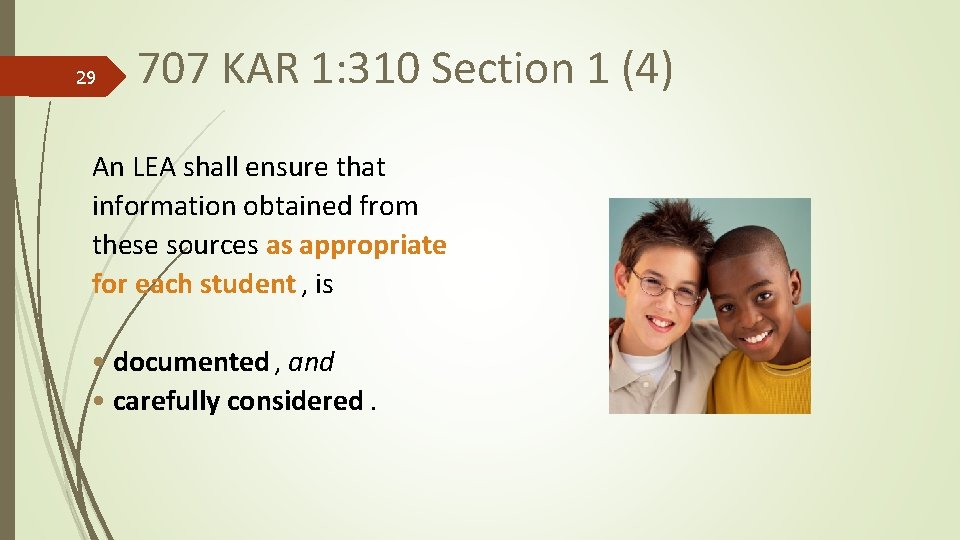 29

707 KAR 1:310 Section 1 (4)

An LEA shall ensure that information obtained from these sources as appropriate for each student , is

• documented , and
• carefully considered .